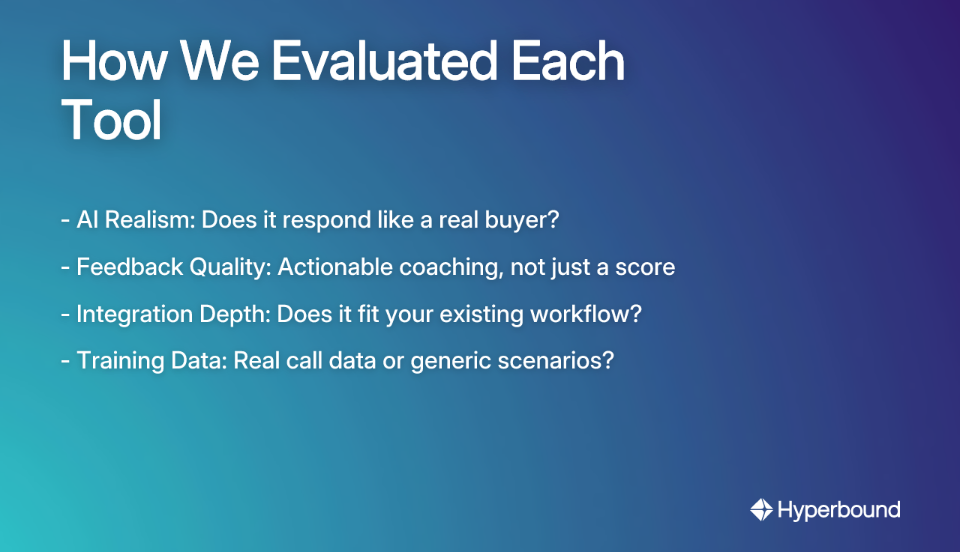 How We Evaluated Each Tool

- AI Realism: Does it respond like a real buyer?

- Feedback Quality: Actionable coaching, not just a score

- Integration Depth: Does it fit your existing workflow?

- Training Data: Real call data or generic scenarios?

Hyperbound